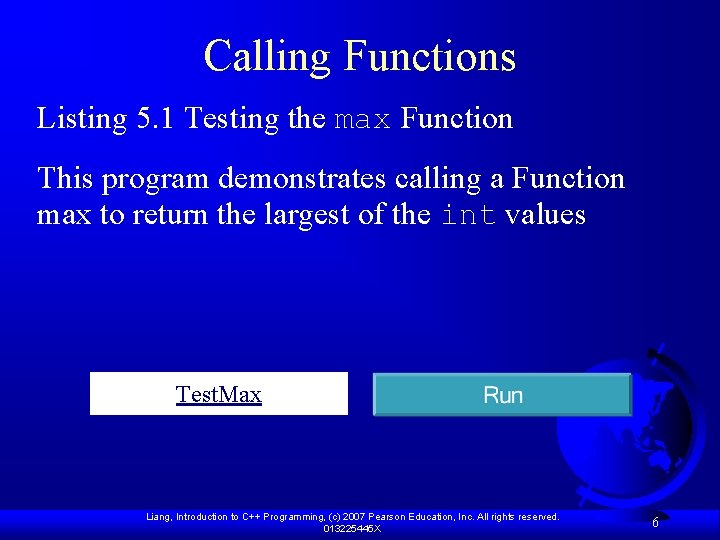 Calling Functions

Listing 5.1 Testing the max Function

This program demonstrates calling a Function max to return the largest of the int values

TestMax

Run

Liang, Introduction to C++ Programming, (c) 2007 Pearson Education, Inc. All rights reserved. 013225445X

6